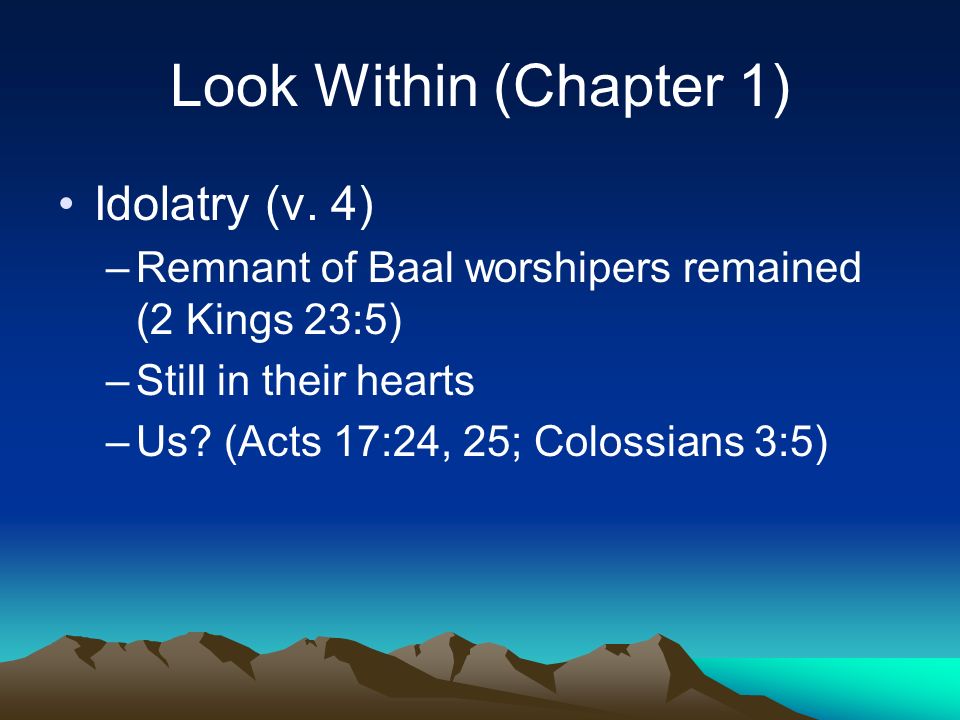 Look Within (Chapter 1)

• Idolatry (v. 4)
– Remnant of Baal worshipers remained (2 Kings 23:5)
– Still in their hearts
– Us? (Acts 17:24, 25; Colossians 3:5)